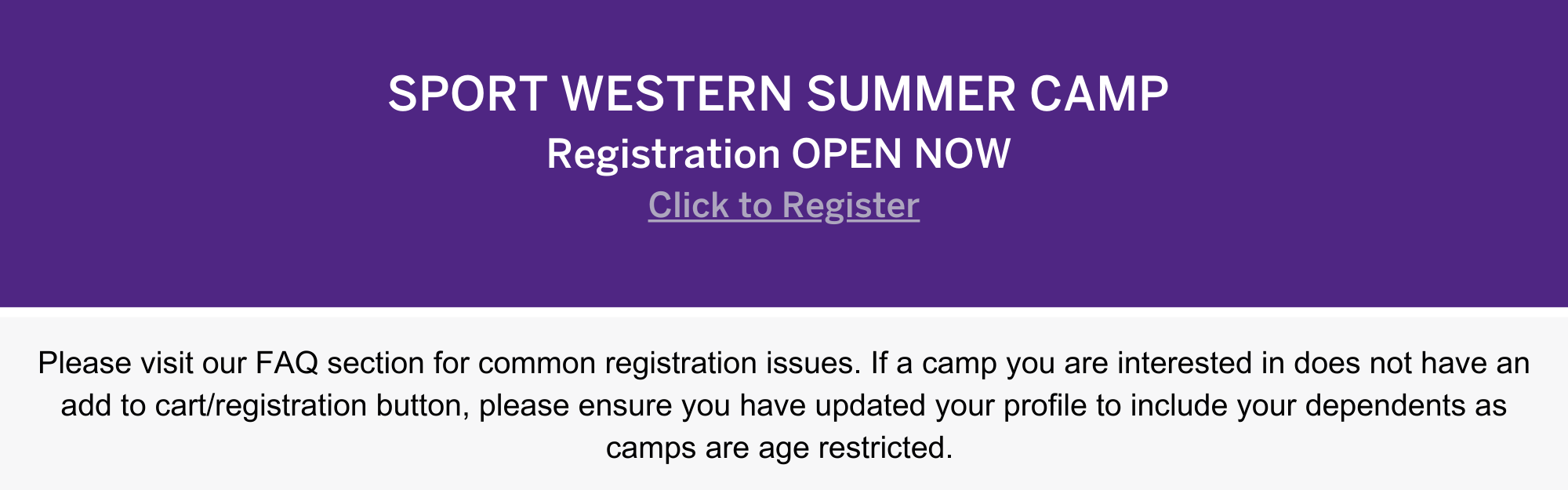 SPORT WESTERN SUMMER CAMP
Registration OPEN NOW
Click to Register

Please visit our FAQ section for common registration issues. If a camp you are interested in does not have an add to cart/registration button, please ensure you have updated your profile to include your dependents as camps are age restricted.